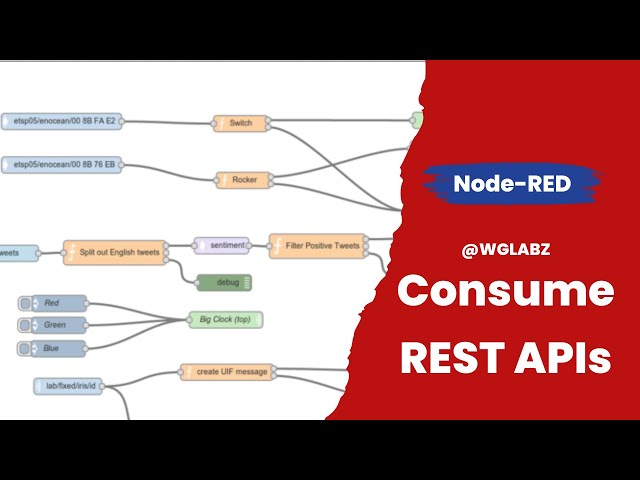 etsp05/enocean/00 8B FA E2
Switch
etsp05/enocean/00 8B 76 EB
Rocker
weets
Split out English tweets
sentiment
Filter Positive Tweets
debug
Red
Green
Blue
Big Clock (top)
lab/fixed/iris/id
create UIF message

Node-RED

@WGLABZ

Consume REST APIs